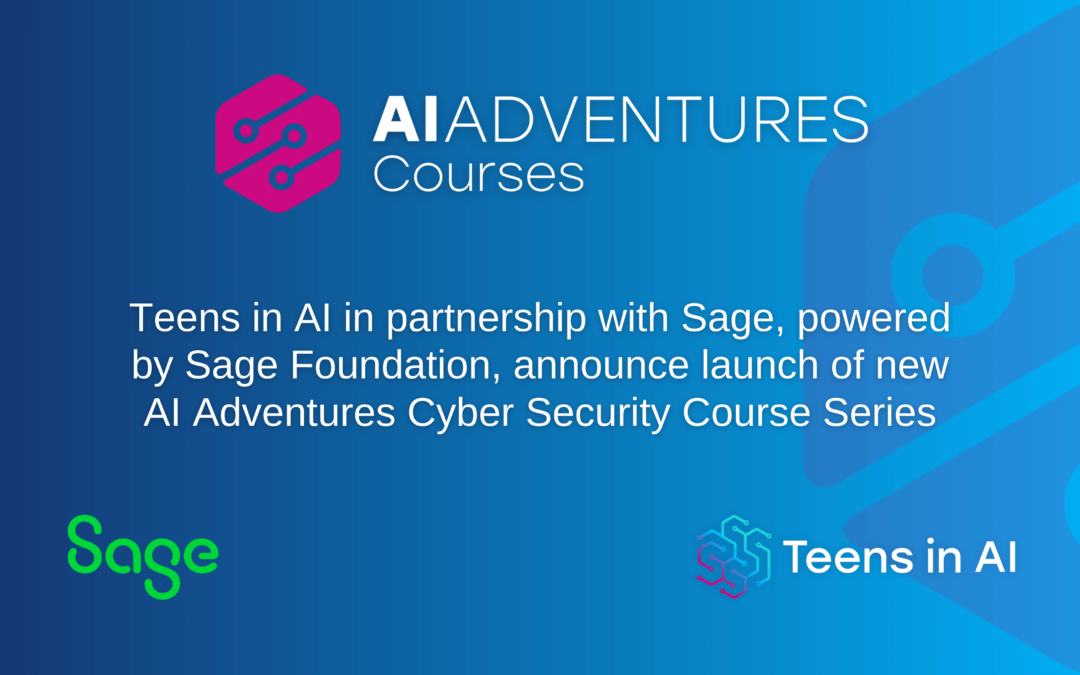 AIADVENTURES
Courses

Teens in AI in partnership with Sage, powered by Sage Foundation, announce launch of new AI Adventures Cyber Security Course Series

Sage

Teens in AI